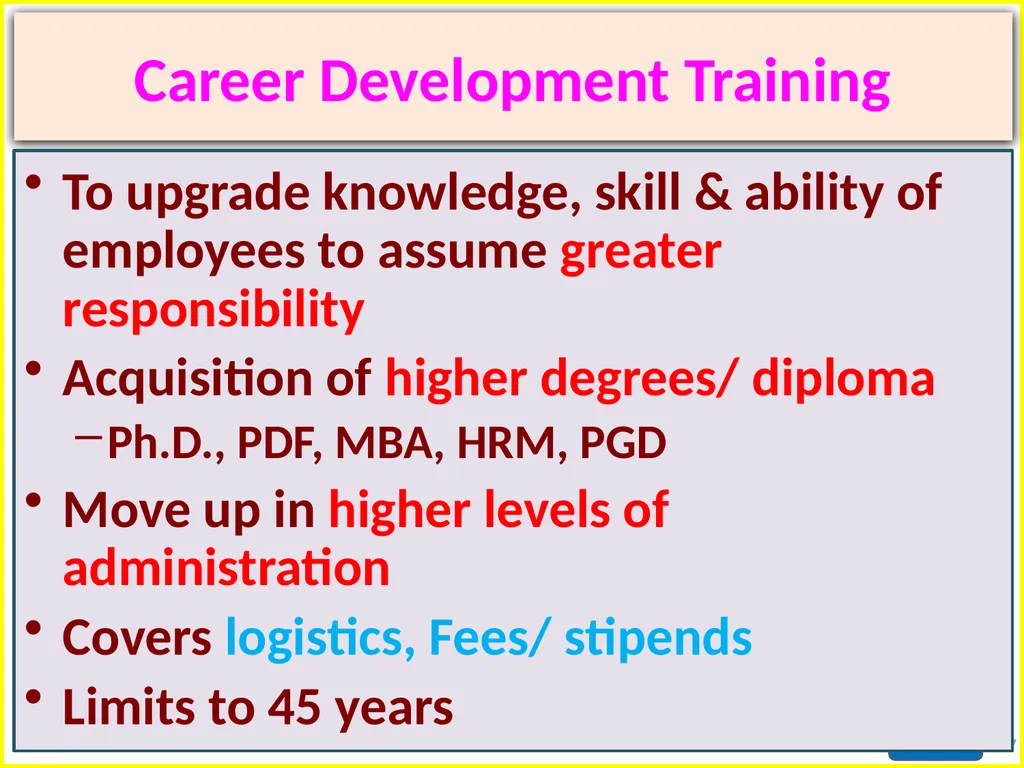 Career Development Training

• To upgrade knowledge, skill & ability of employees to assume greater responsibility

• Acquisition of higher degrees/ diploma

– Ph.D., PDF, MBA, HRM, PGD

• Move up in higher levels of administration

• Covers logistics, Fees/ stipends

• Limits to 45 years